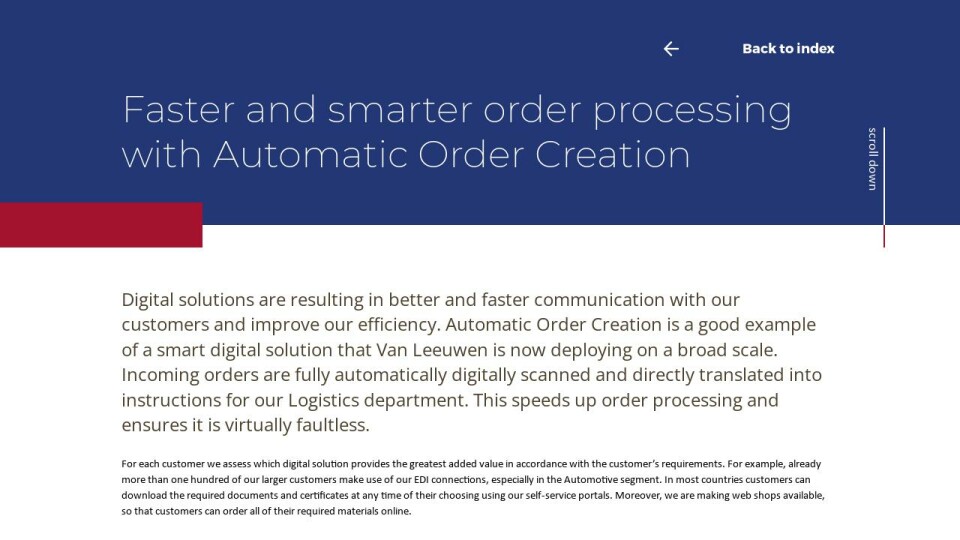 Back to index

Faster and smarter order processing with Automatic Order Creation

scroll down

Digital solutions are resulting in better and faster communication with our customers and improve our efficiency. Automatic Order Creation is a good example of a smart digital solution that Van Leeuwen is now deploying on a broad scale. Incoming orders are fully automatically digitally scanned and directly translated into instructions for our Logistics department. This speeds up order processing and ensures it is virtually faultless.

For each customer we assess which digital solution provides the greatest added value in accordance with the customer's requirements. For example, already more than one hundred of our larger customers make use of our EDI connections, especially in the Automotive segment. In most countries customers can download the required documents and certificates at any time of their choosing using our self-service portals. Moreover, we are making web shops available, so that customers can order all of their required materials online.